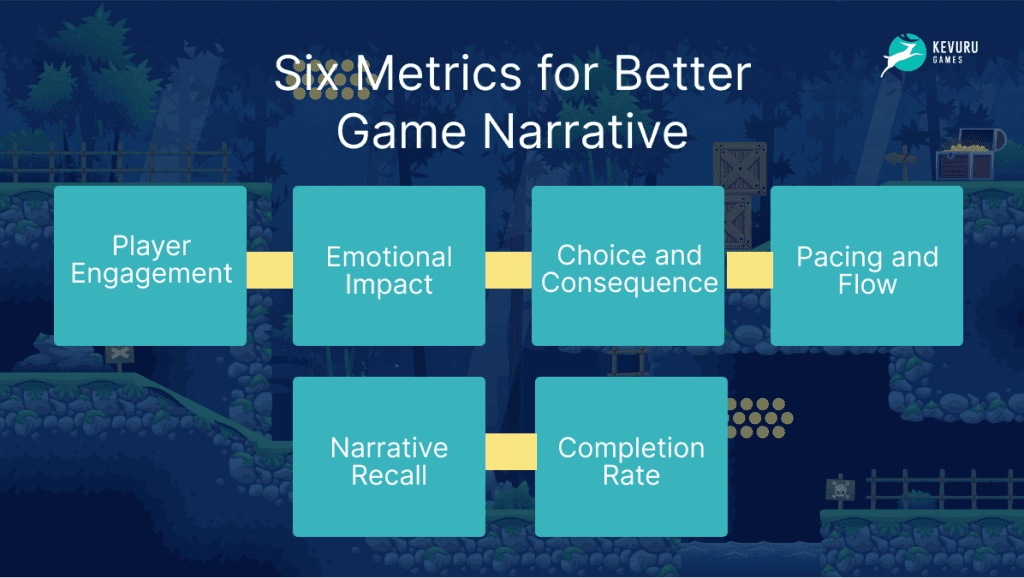 Six Metrics for Better Game Narrative

KEVURU GAMES

Player Engagement

Emotional Impact

Choice and Consequence

Pacing and Flow

Narrative Recall

Completion Rate